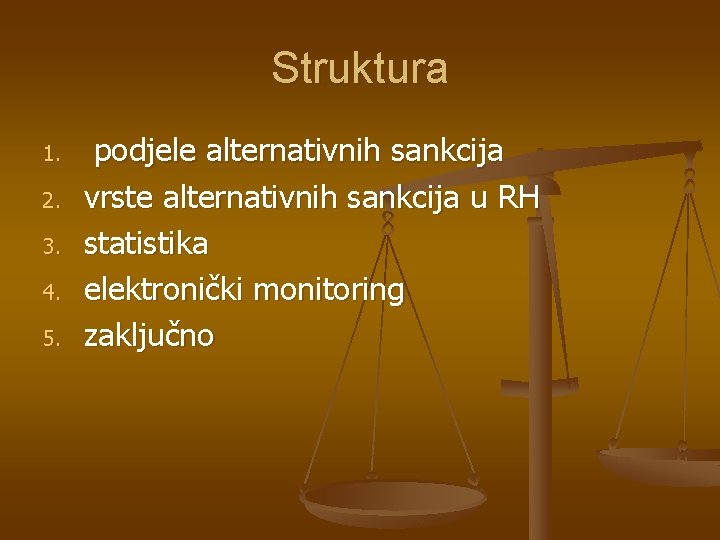 Struktura

1. podjele alternativnih sankcija
2. vrste alternativnih sankcija u RH
3. statistika
4. elektronički monitoring
5. zaključno